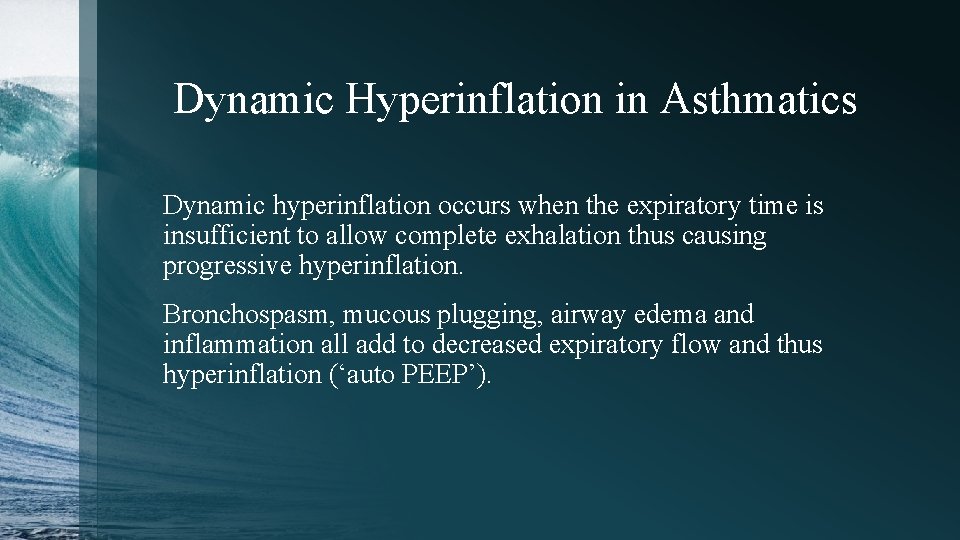 Dynamic Hyperinflation in Asthmatics

Dynamic hyperinflation occurs when the expiratory time is insufficient to allow complete exhalation thus causing progressive hyperinflation.

Bronchospasm, mucous plugging, airway edema and inflammation all add to decreased expiratory flow and thus hyperinflation (‘auto PEEP’).